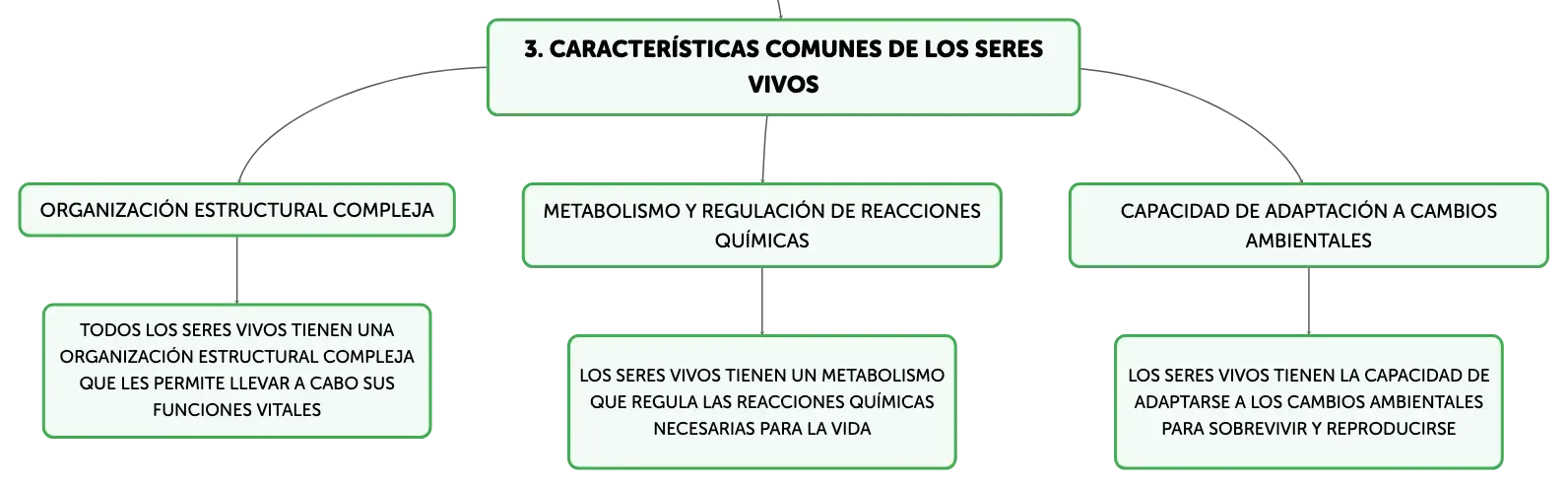 3. CARACTERÍSTICAS COMUNES DE LOS SERES VIVOS

ORGANIZACIÓN ESTRUCTURAL COMPLEJA

TODOS LOS SERES VIVOS TIENEN UNA ORGANIZACIÓN ESTRUCTURAL COMPLEJA QUE LES PERMITE LLEVAR A CABO SUS FUNCIONES VITALES

METABOLISMO Y REGULACIÓN DE REACCIONES QUÍMICAS

LOS SERES VIVOS TIENEN UN METABOLISMO QUE REGULA LAS REACCIONES QUÍMICAS NECESARIAS PARA LA VIDA

CAPACIDAD DE ADAPTACIÓN A CAMBIOS AMBIENTALES

LOS SERES VIVOS TIENEN LA CAPACIDAD DE ADAPTARSE A LOS CAMBIOS AMBIENTALES PARA SOBREVIVIR Y REPRODUCIRSE